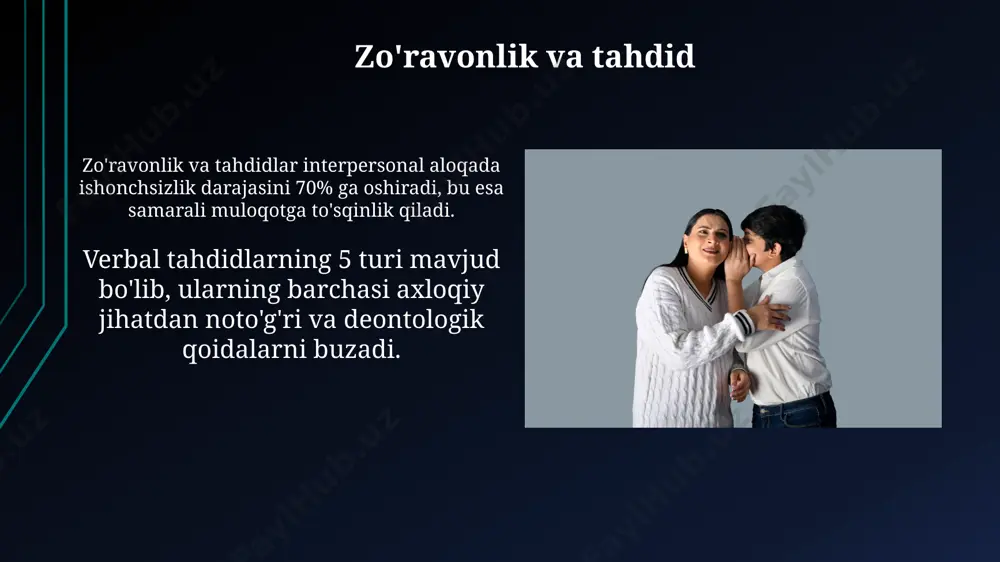 Zo'ravonlik va tahdid

Zo'ravonlik va tahdidlar interpersonal aloqada ishonchsizlik darajasini 70% ga oshiradi, bu esa samarali muloqotga to'sqinlik qiladi.

Verbal tahdidlarning 5 turi mavjud bo'lib, ularning barchasi axloqiy jihatdan noto'g'ri va deontologik qoidalarni buzadi.